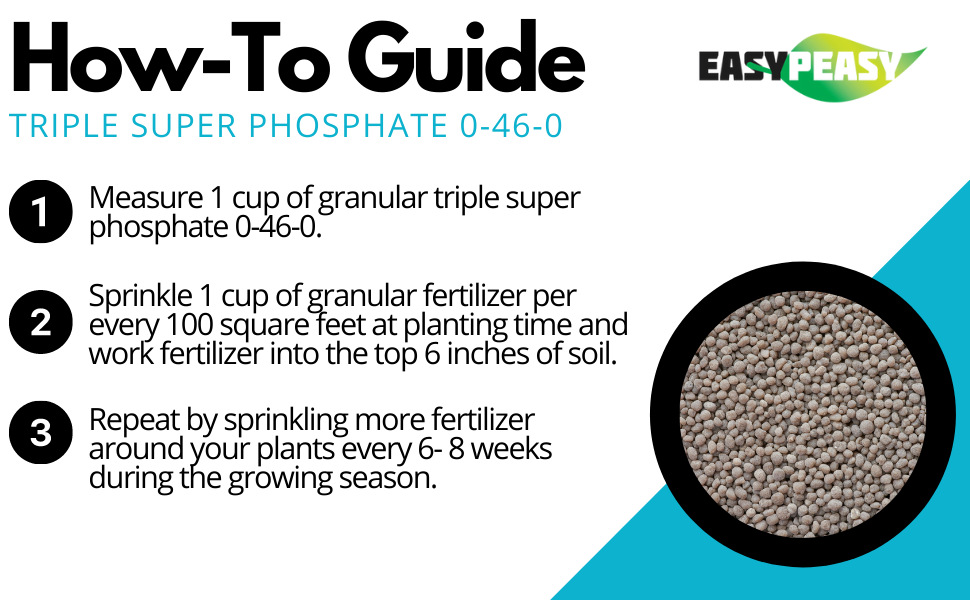 How-To Guide

EASYPEASY

TRIPLE SUPER PHOSPHATE 0-46-0

1 Measure 1 cup of granular triple super phosphate 0-46-0.

2 Sprinkle 1 cup of granular fertilizer per every 100 square feet at planting time and work fertilizer into the top 6 inches of soil.

3 Repeat by sprinkling more fertilizer around your plants every 6- 8 weeks during the growing season.